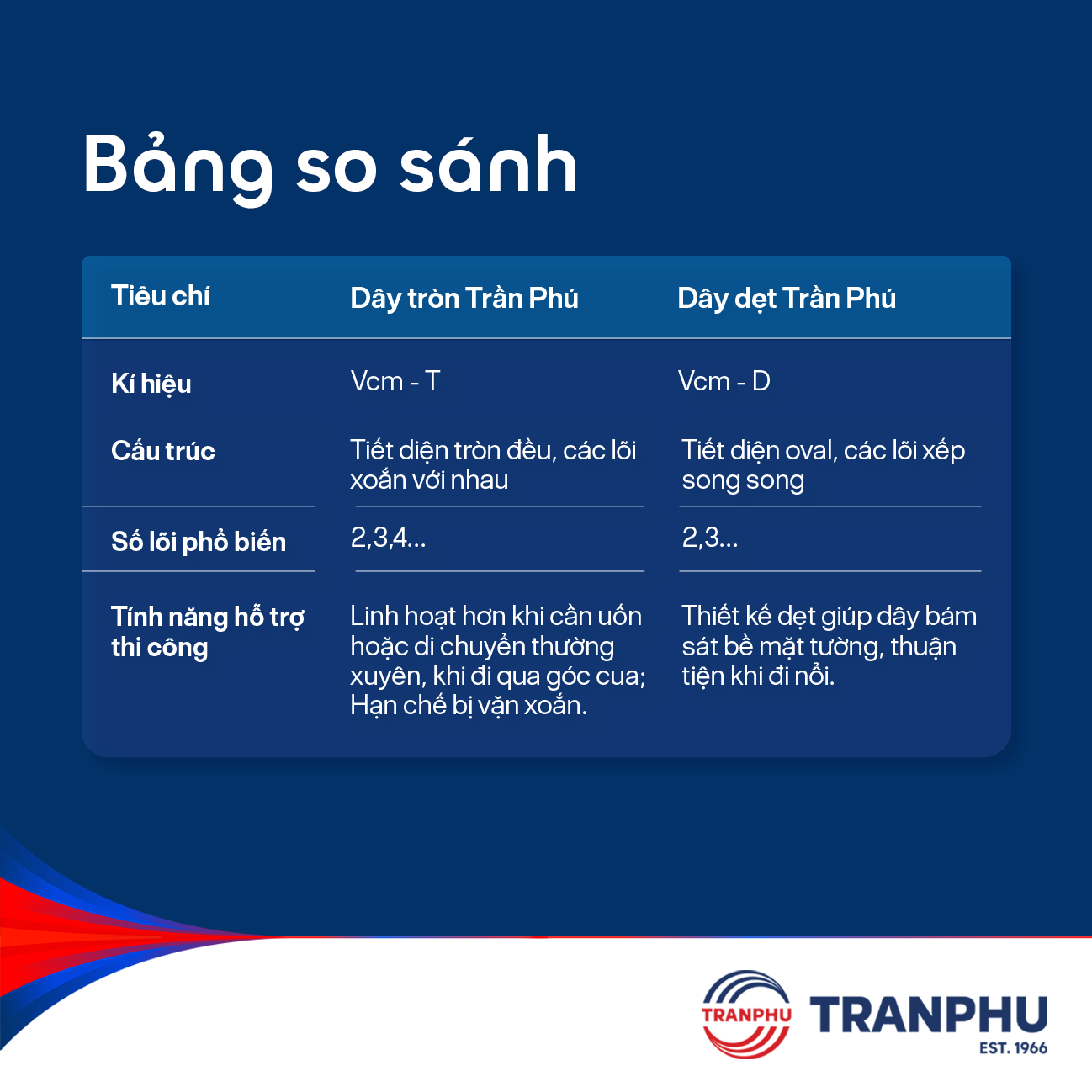 Bảng so sánh

| Tiêu chí | Dây tròn Trần Phú | Dây dẹt Trần Phú |
|---|---|---|
| Kí hiệu | Vcm - T | Vcm - D |
| Cấu trúc | Tiết diện tròn đều, các lõi xoắn với nhau | Tiết diện oval, các lõi xếp song song |
| Số lõi phổ biến | 2,3,4... | 2,3... |
| Tính năng hỗ trợ thi công | Linh hoạt hơn khi cần uốn hoặc di chuyển thường xuyên, khi đi qua góc cua; Hạn chế bị vặn xoắn. | Thiết kế dẹt giúp dây bám sát bề mặt tường, thuận tiện khi đi nổi. |

TRANPHU
TRANPHU
EST. 1966